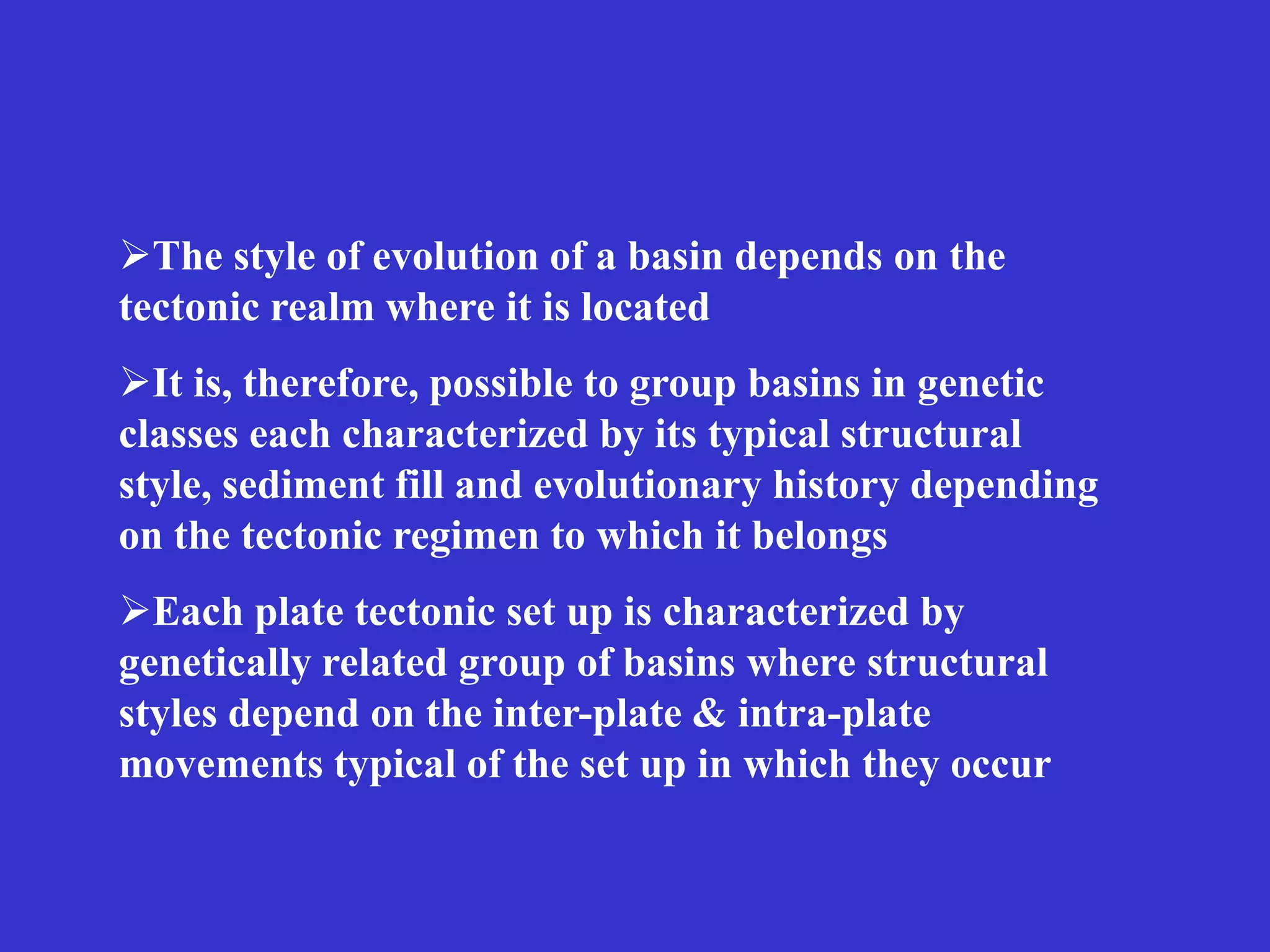 ➢The style of evolution of a basin depends on the tectonic realm where it is located

➢It is, therefore, possible to group basins in genetic classes each characterized by its typical structural style, sediment fill and evolutionary history depending on the tectonic regimen to which it belongs

➢Each plate tectonic set up is characterized by genetically related group of basins where structural styles depend on the inter-plate & intra-plate movements typical of the set up in which they occur